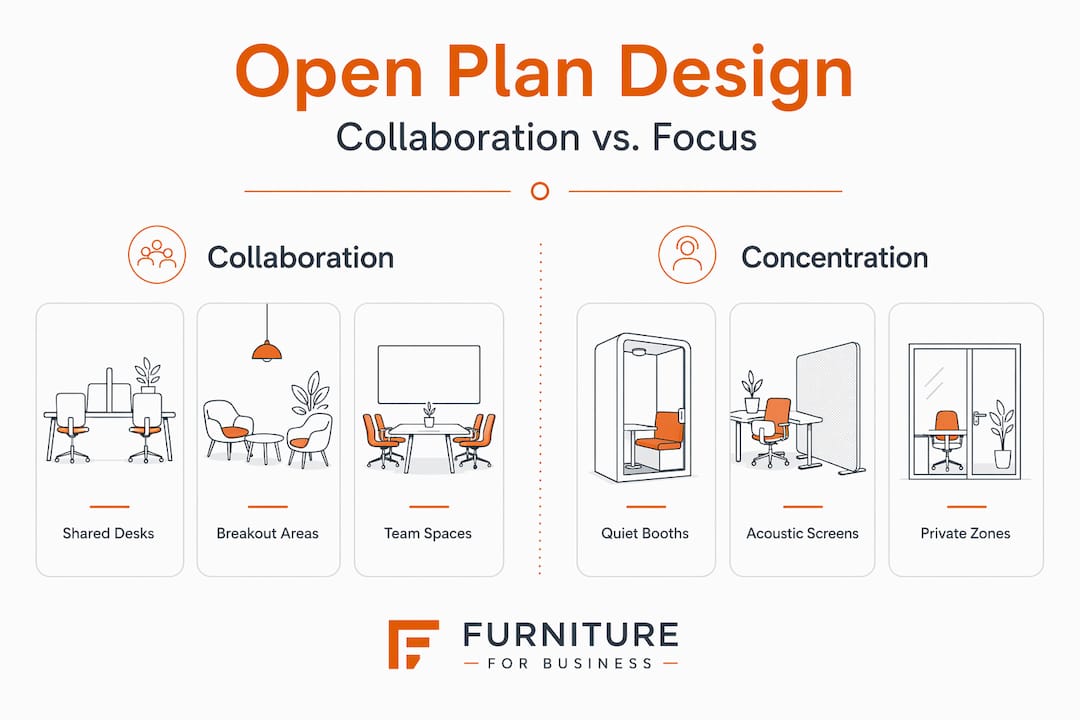 Open Plan Design

Collaboration vs. Focus

Collaboration

Shared Desks

Breakout Areas

Team Spaces

Concentration

Quiet Booths

Acoustic Screens

Private Zones

FURNITURE
FOR BUSINESS